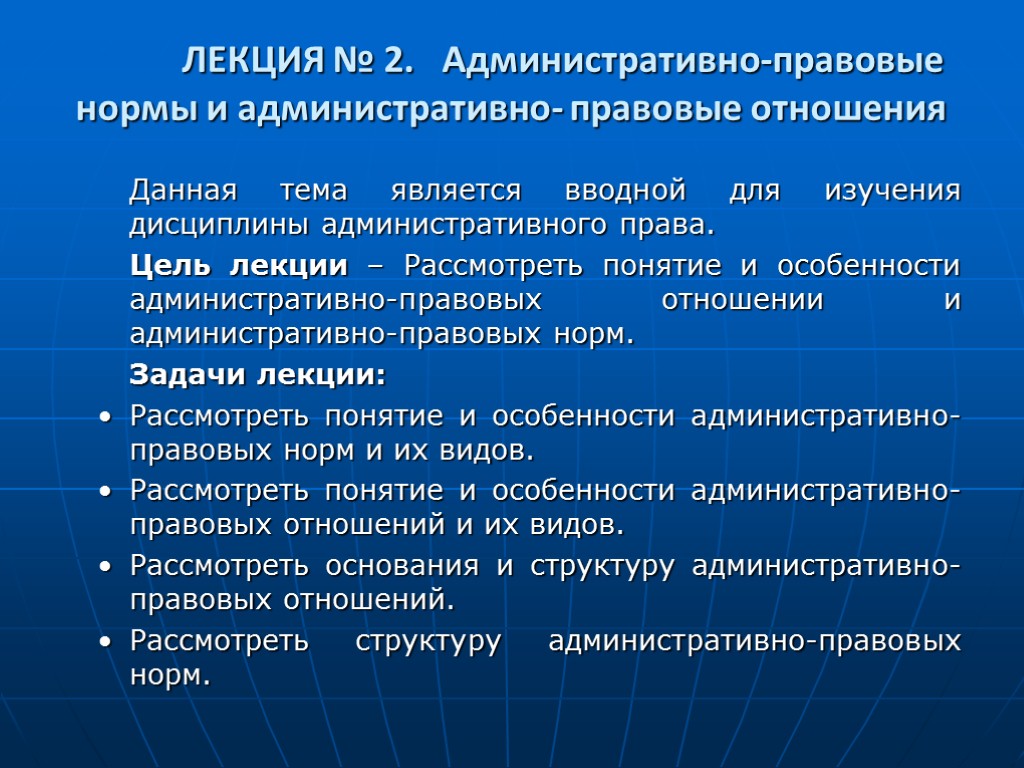 ЛЕКЦИЯ № 2. Административно-правовые нормы и административно- правовые отношения

Данная тема является вводной для изучения дисциплины административного права.

Цель лекции – Рассмотреть понятие и особенности административно-правовых отношении и административно-правовых норм.

Задачи лекции:

• Рассмотреть понятие и особенности административно-правовых норм и их видов.
• Рассмотреть понятие и особенности административно-правовых отношений и их видов.
• Рассмотреть основания и структуру административно-правовых отношений.
• Рассмотреть структуру административно-правовых норм.